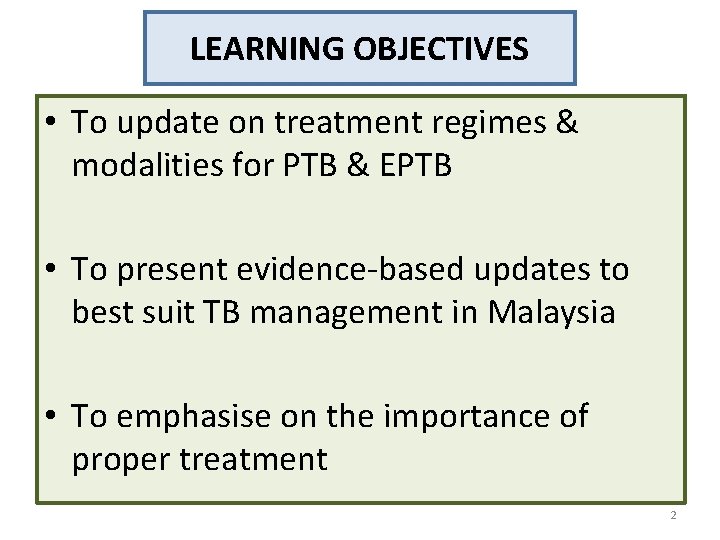 LEARNING OBJECTIVES

• To update on treatment regimes & modalities for PTB & EPTB

• To present evidence-based updates to best suit TB management in Malaysia

• To emphasise on the importance of proper treatment

2